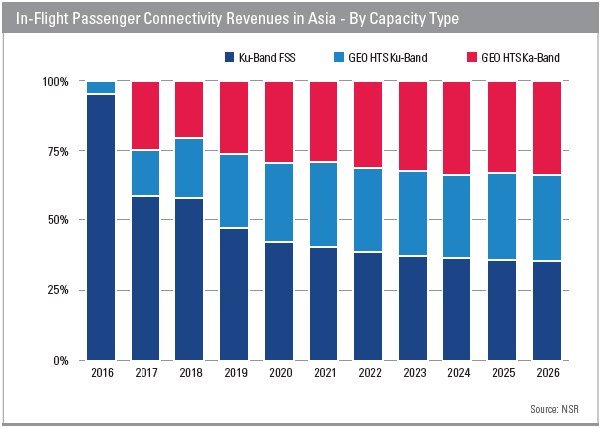 In-Flight Passenger Connectivity Revenues in Asia - By Capacity Type

Ku-Band FSS
GEO HTS Ku-Band
GEO HTS Ka-Band

100%
75%
50%
25%
0%

2016
2017
2018
2019
2020
2021
2022
2023
2024
2025
2026

Source: NSR